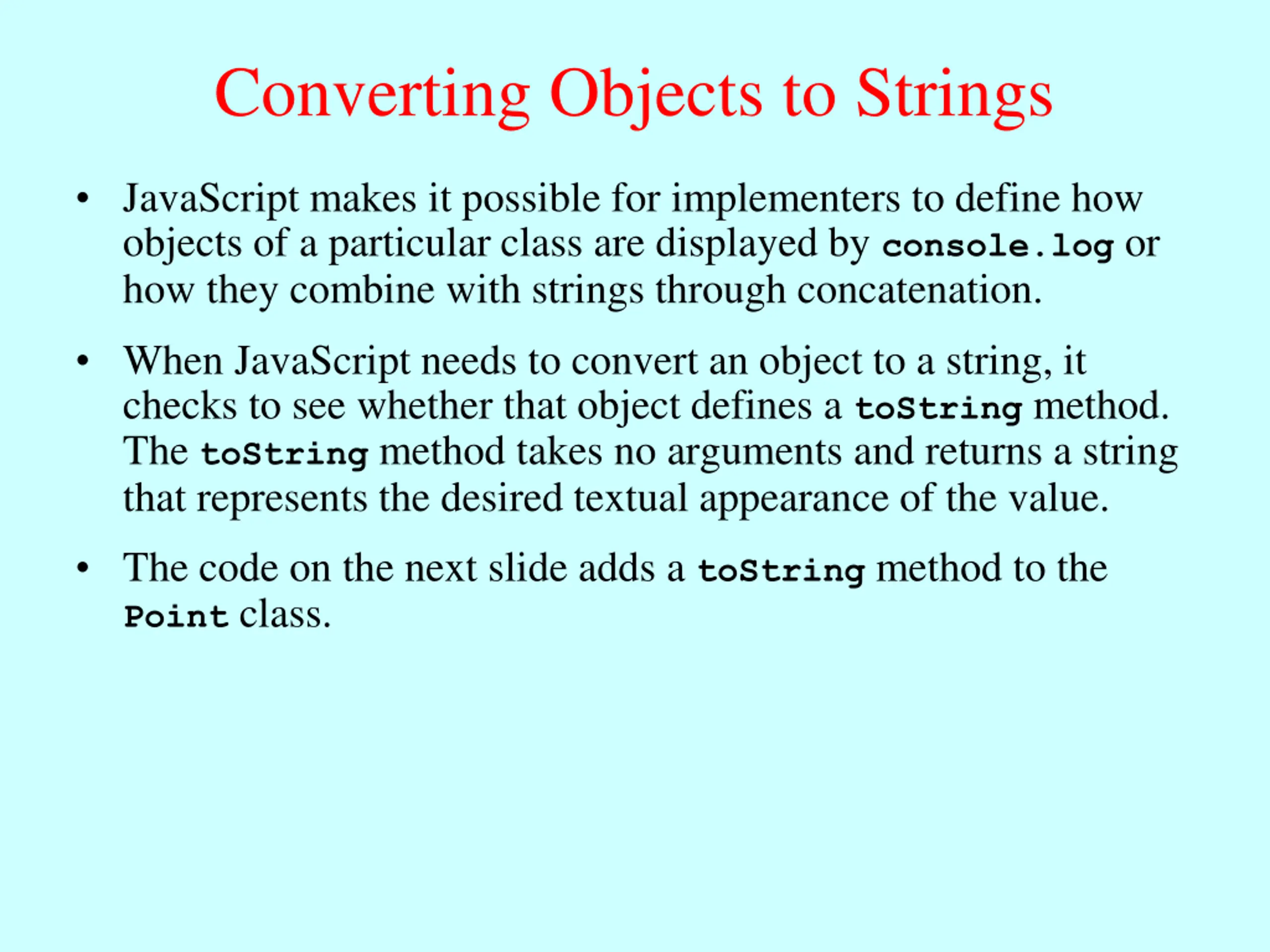 Converting Objects to Strings

• JavaScript makes it possible for implementers to define how objects of a particular class are displayed by console.log or how they combine with strings through concatenation.

• When JavaScript needs to convert an object to a string, it checks to see whether that object defines a toString method. The toString method takes no arguments and returns a string that represents the desired textual appearance of the value.

• The code on the next slide adds a toString method to the Point class.